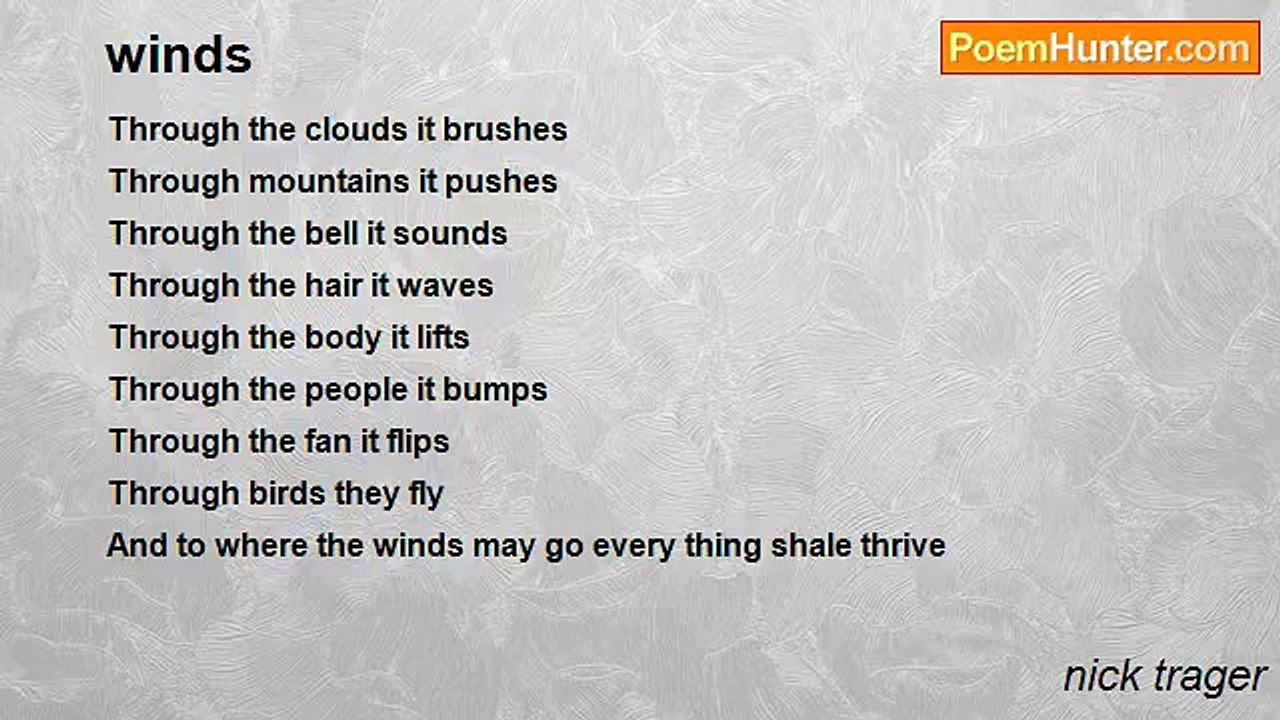 winds

PoemHunter.com

Through the clouds it brushes
Through mountains it pushes
Through the bell it sounds
Through the hair it waves
Through the body it lifts
Through the people it bumps
Through the fan it flips
Through birds they fly
And to where the winds may go every thing shale thrive

nick trager